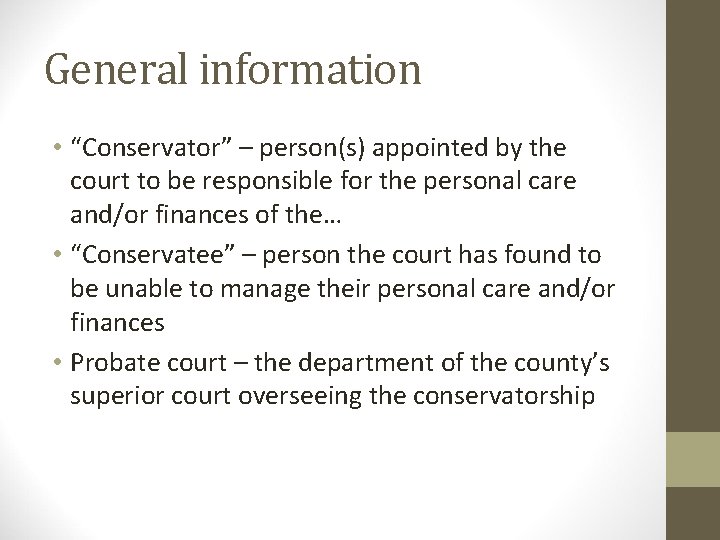 General information

• “Conservator” – person(s) appointed by the court to be responsible for the personal care and/or finances of the…
• “Conservatee” – person the court has found to be unable to manage their personal care and/or finances
• Probate court – the department of the county’s superior court overseeing the conservatorship